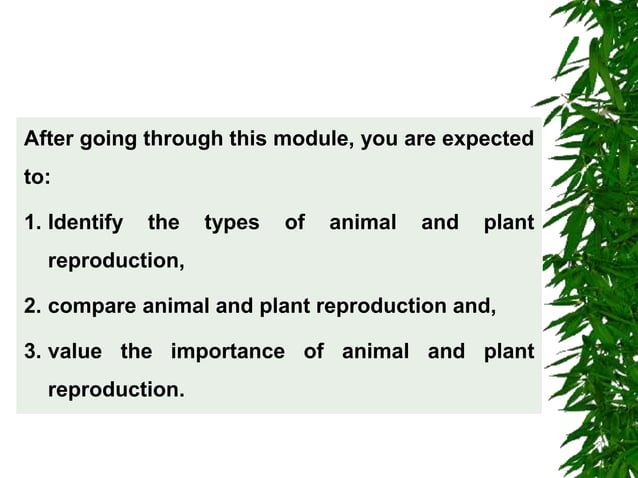 After going through this module, you are expected to:

1. Identify the types of animal and plant reproduction,

2. compare animal and plant reproduction and,

3. value the importance of animal and plant reproduction.